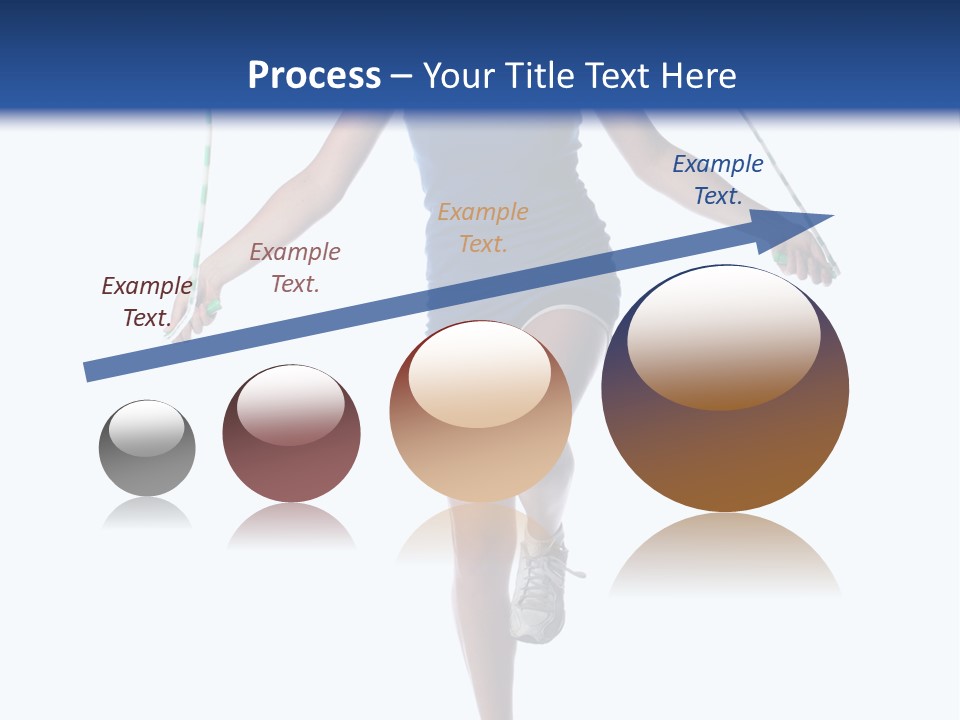 Process – Your Title Text Here

Example Text.

Example Text.

Example Text.

Example Text.